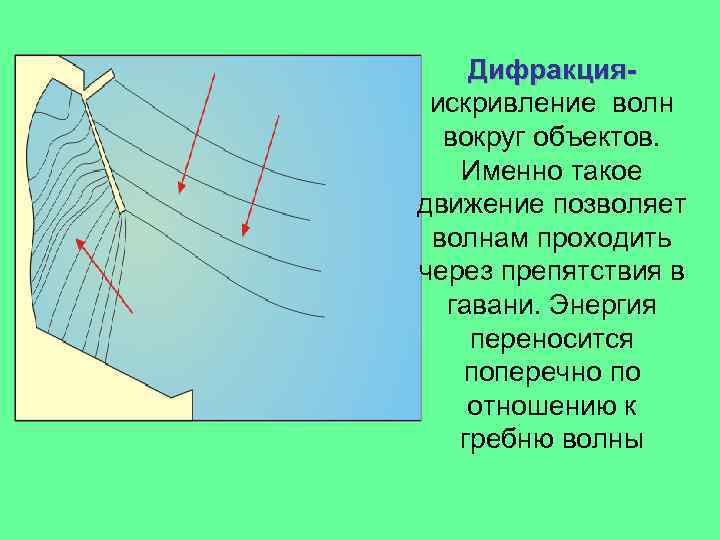 Дифракция- искривление волн вокруг объектов. Именно такое движение позволяет волнам проходить через препятствия в гавани. Энергия переносится поперечно по отношению к гребню волны